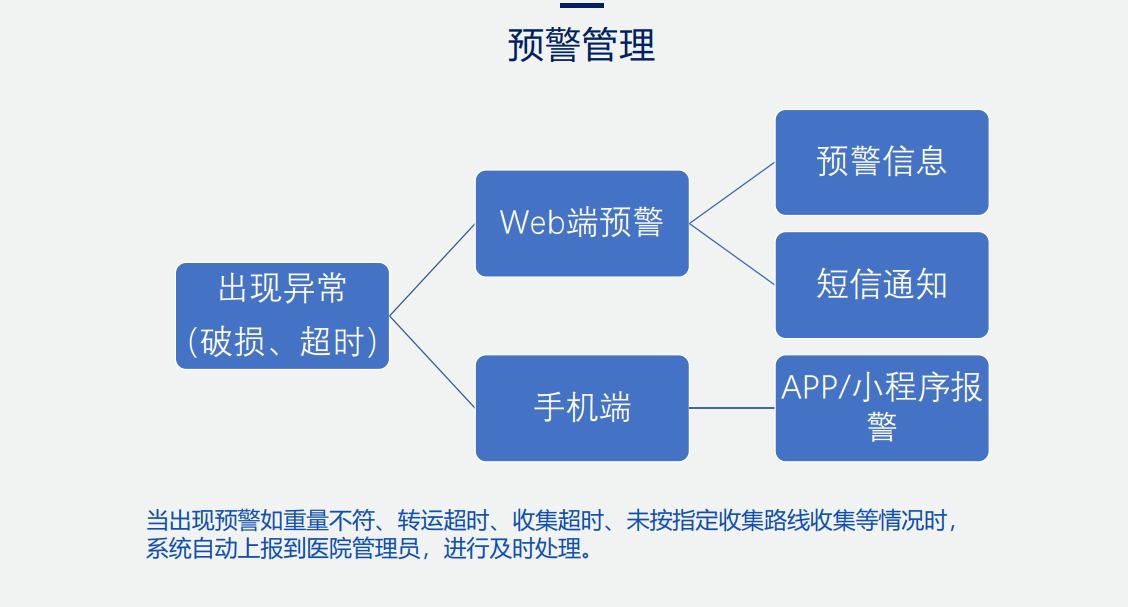 预警管理

出现异常（破损、超时）

Web端预警

手机端

预警信息

短信通知

APP/小程序报警

当出现预警如重量不符、转运超时、收集超时、未按指定收集路线收集等情况时，系统自动上报到医院管理员，进行及时处理。